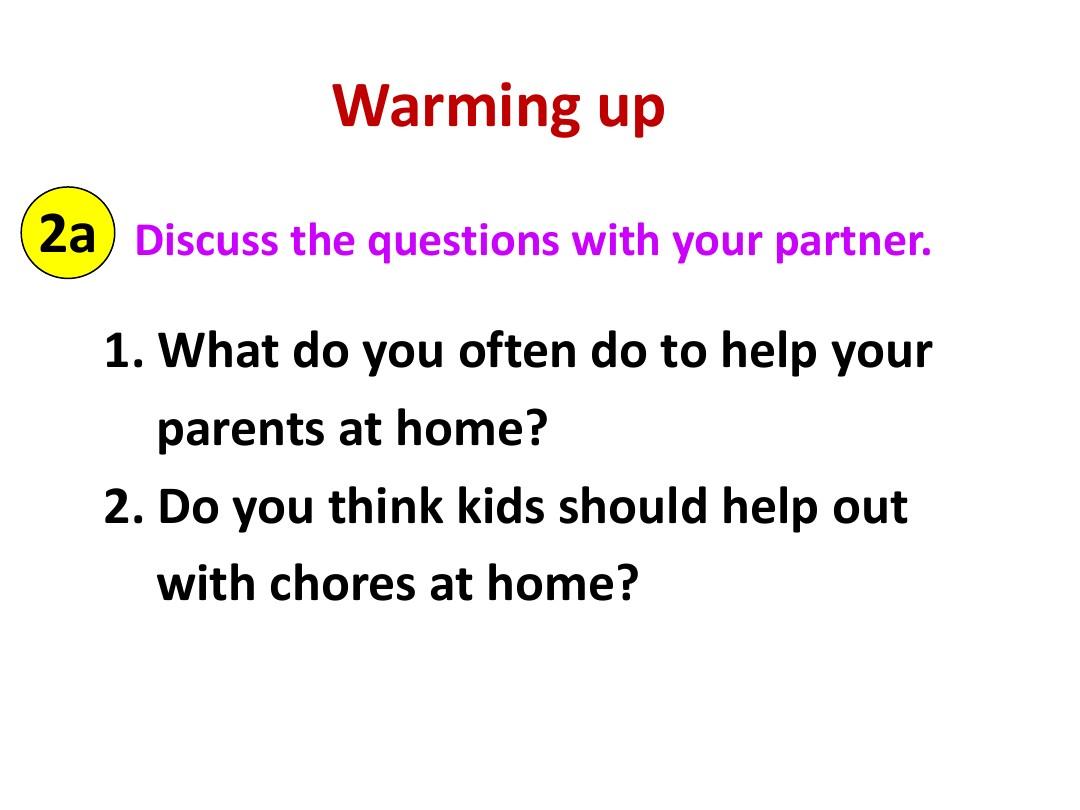 Warming up

2a Discuss the questions with your partner.

1. What do you often do to help your parents at home?

2. Do you think kids should help out with chores at home?